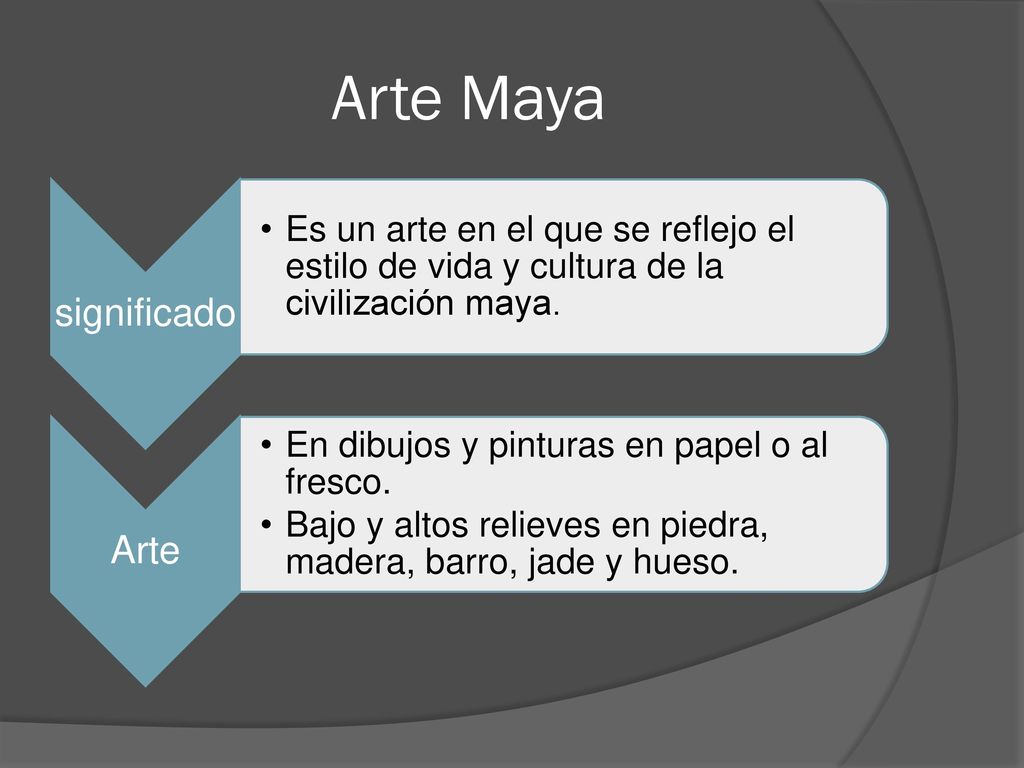 Arte Maya

significado

• Es un arte en el que se reflejo el estilo de vida y cultura de la civilización maya.

Arte

• En dibujos y pinturas en papel o al fresco.
• Bajo y altos relieves en piedra, madera, barro, jade y hueso.